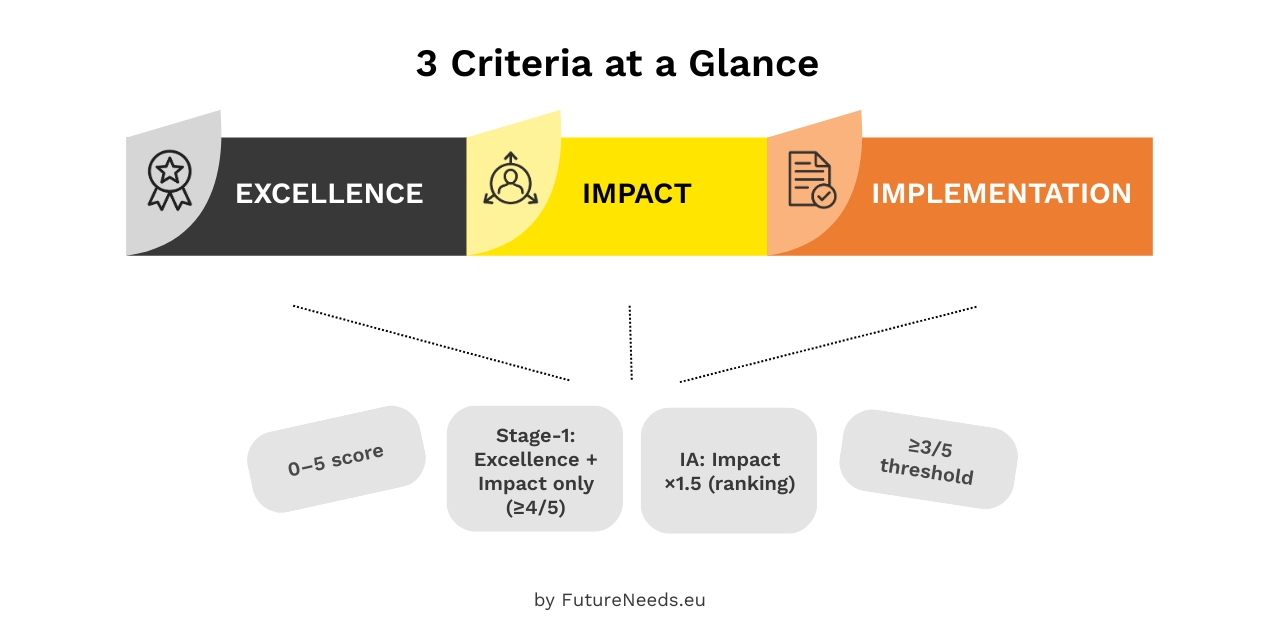 3 Criteria at a Glance

EXCELLENCE

IMPACT

IMPLEMENTATION

0–5 score

Stage-1: Excellence + Impact only (≥4/5)

IA: Impact ×1.5 (ranking)

≥3/5 threshold

by FutureNeeds.eu